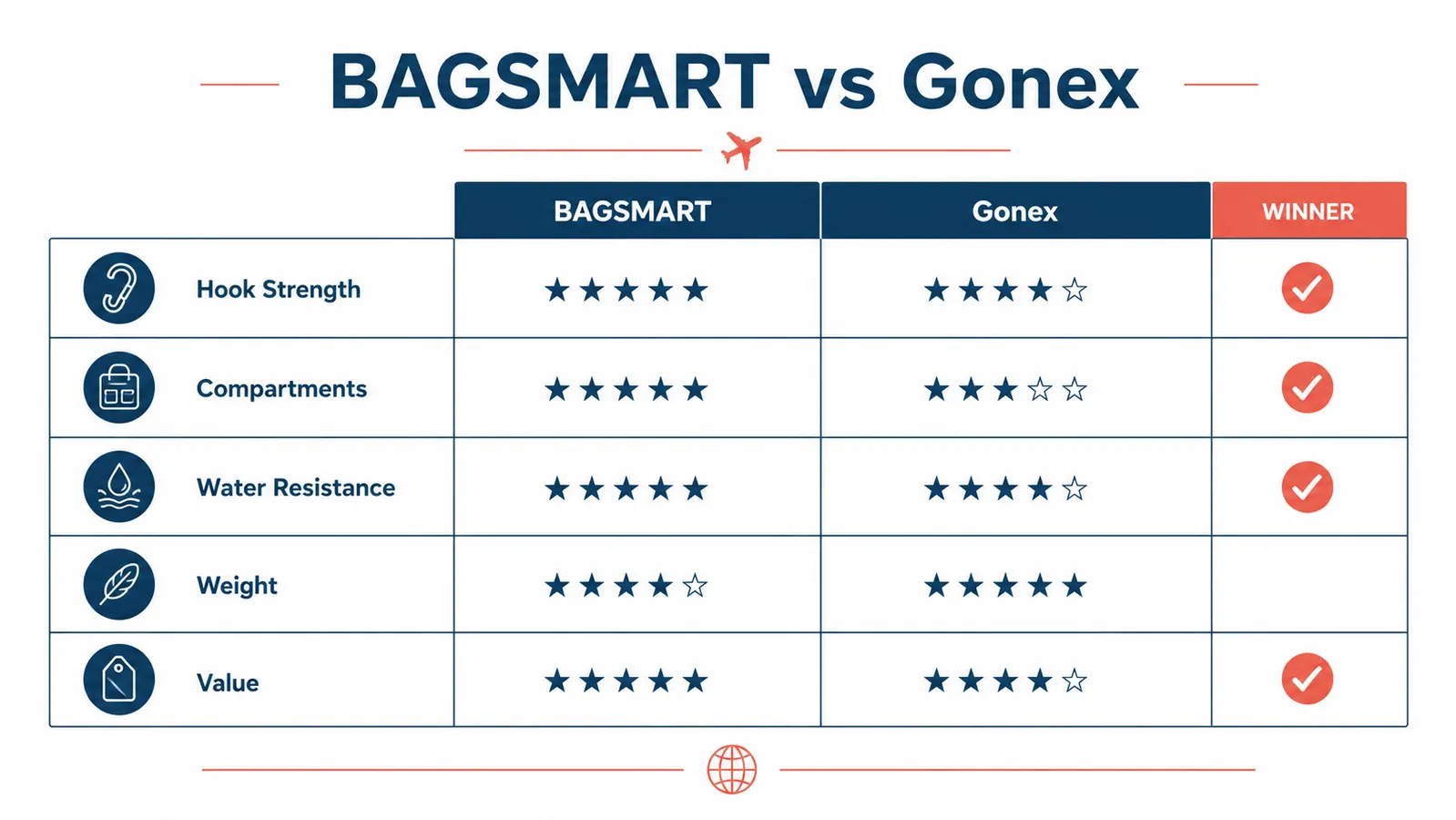 BAGSMART vs Gonex

| | BAGSMART | Gonex | WINNER |
|---|---|---|---|
| Hook Strength | ★★★★★ | ★★★★☆ | ✓ |
| Compartments | ★★★★★ | ★★★☆☆ | ✓ |
| Water Resistance | ★★★★★ | ★★★★☆ | ✓ |
| Weight | ★★★★☆ | ★★★★★ | |
| Value | ★★★★★ | ★★★★☆ | ✓ |